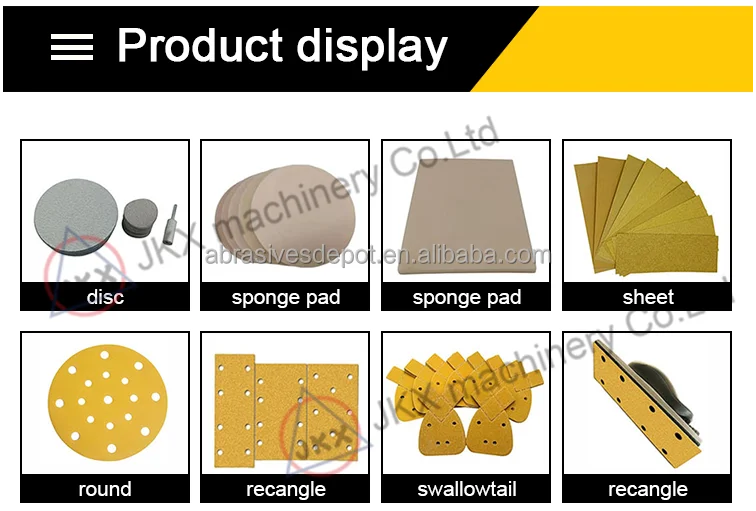 Product display

JKX machinery Co.Ltd
abrasivesdepot.en.alibaba.com

disc

sponge pad

sponge pad

sheet

JKX machinery Co.Ltd

round

recangle

swallowtail

recangle